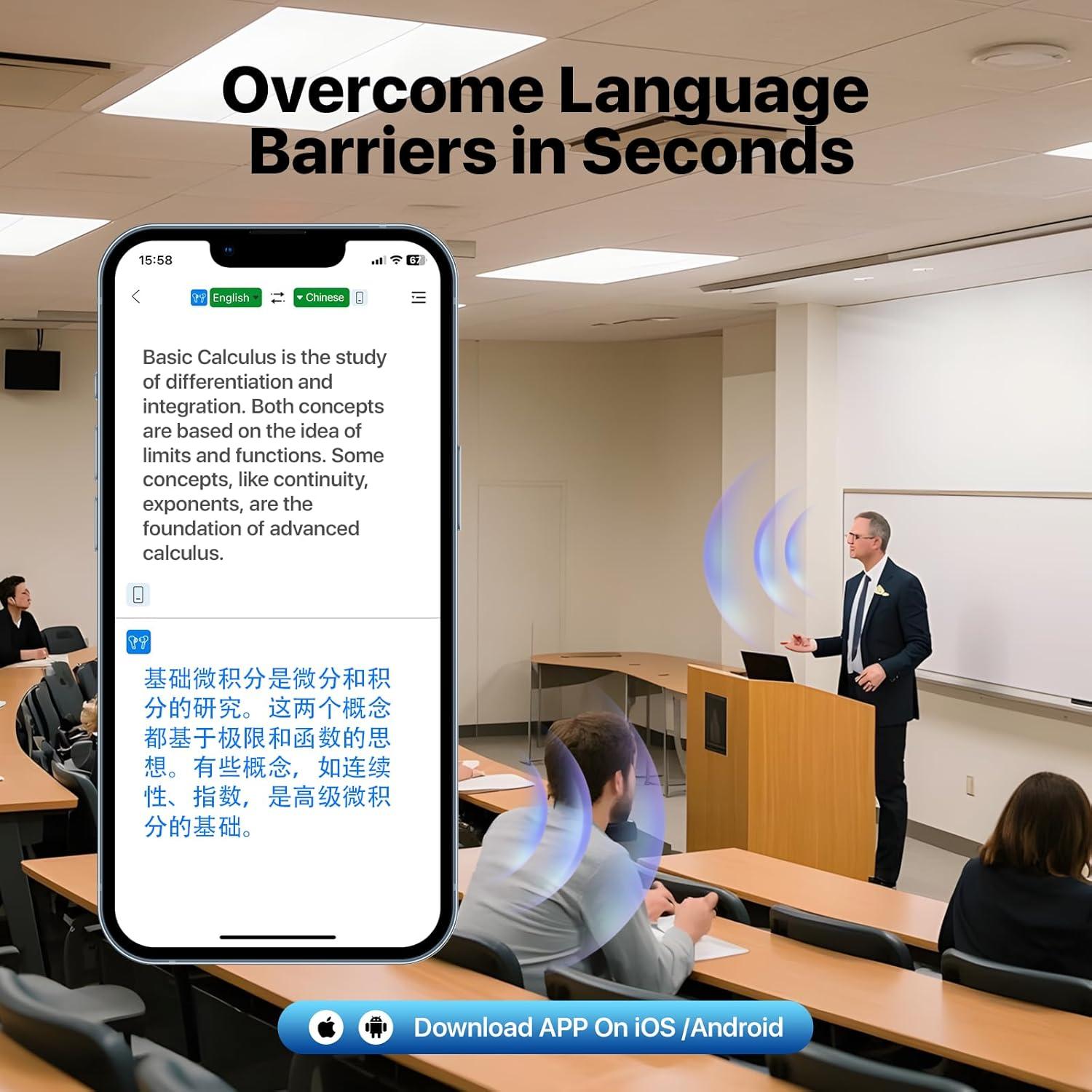 Overcome Language Barriers in Seconds

15:58 67

English Chinese

Basic Calculus is the study of differentiation and integration. Both concepts are based on the idea of limits and functions. Some concepts, like continuity, exponents, are the foundation of advanced calculus.

基础微积分是微分和积分的研究。这两个概念都基于极限和函数的思想。有些概念，如连续性、指数，是高级微积分的基础。

Download APP On iOS /Android